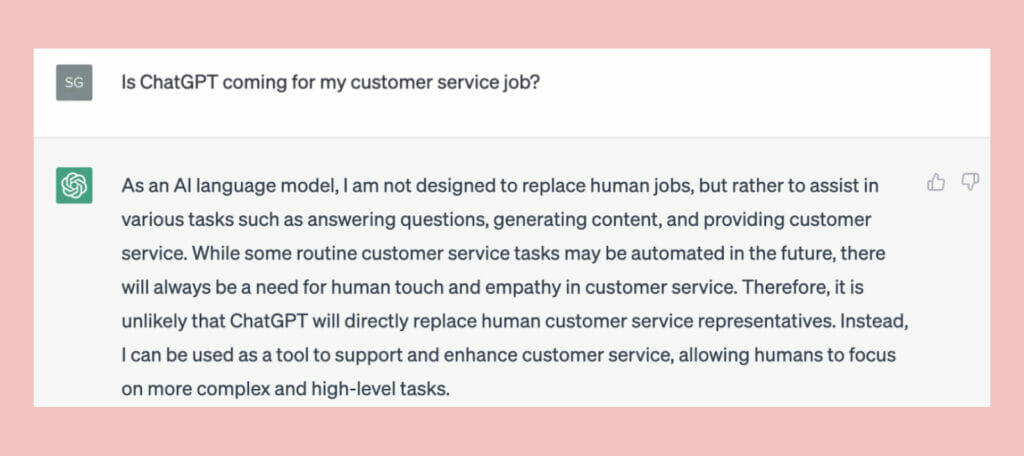 SG

Is ChatGPT coming for my customer service job?

As an AI language model, I am not designed to replace human jobs, but rather to assist in various tasks such as answering questions, generating content, and providing customer service. While some routine customer service tasks may be automated in the future, there will always be a need for human touch and empathy in customer service. Therefore, it is unlikely that ChatGPT will directly replace human customer service representatives. Instead, I can be used as a tool to support and enhance customer service, allowing humans to focus on more complex and high-level tasks.